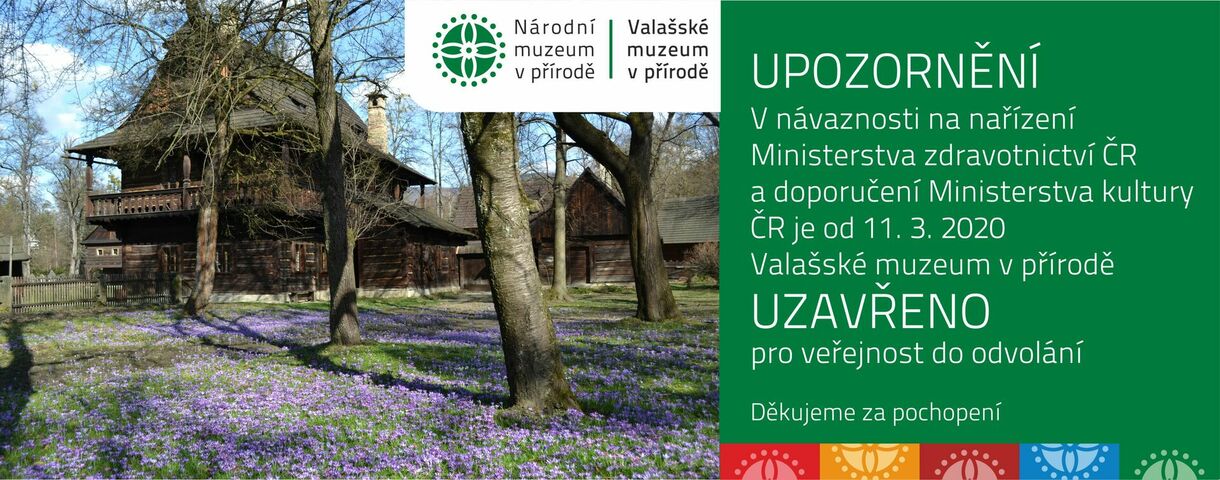 Národní muzeum v přírodě

Valašské muzeum v přírodě

UPOZORNĚNÍ

V návaznosti na nařízení Ministerstva zdravotnictví ČR a doporučení Ministerstva kultury ČR je od 11. 3. 2020 Valašské muzeum v přírodě

UZAVŘENO

pro veřejnost do odvolání

Děkujeme za pochopení